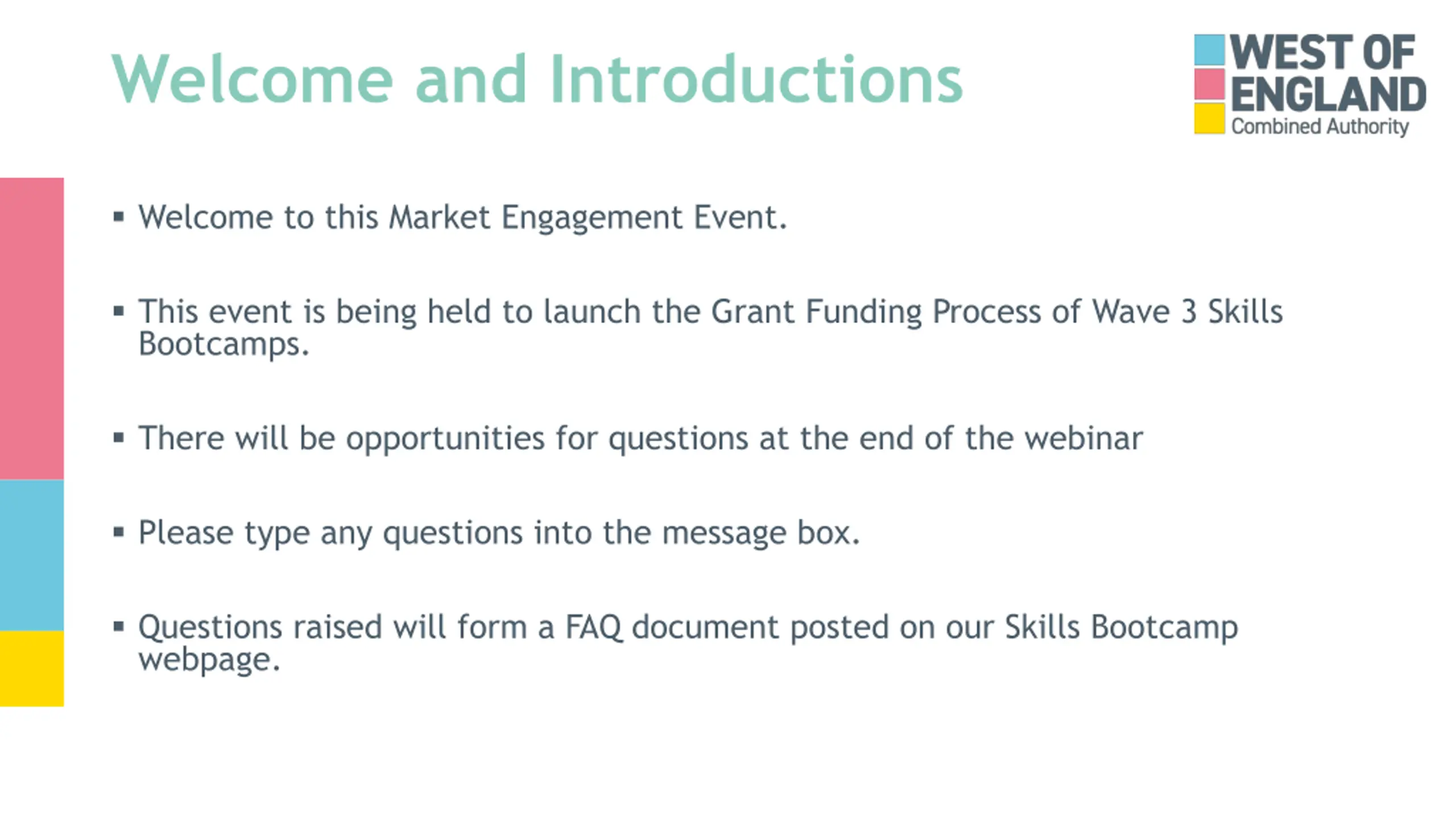 Welcome and Introductions

WEST OF ENGLAND
Combined Authority

▪ Welcome to this Market Engagement Event.

▪ This event is being held to launch the Grant Funding Process of Wave 3 Skills Bootcamps.

▪ There will be opportunities for questions at the end of the webinar

▪ Please type any questions into the message box.

▪ Questions raised will form a FAQ document posted on our Skills Bootcamp webpage.